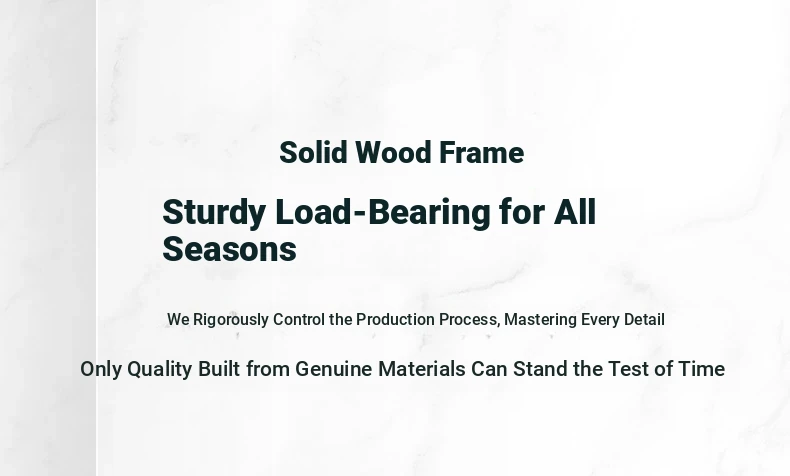 Solid Wood Frame

Sturdy Load-Bearing for All Seasons

We Rigorously Control the Production Process, Mastering Every Detail

Only Quality Built from Genuine Materials Can Stand the Test of Time